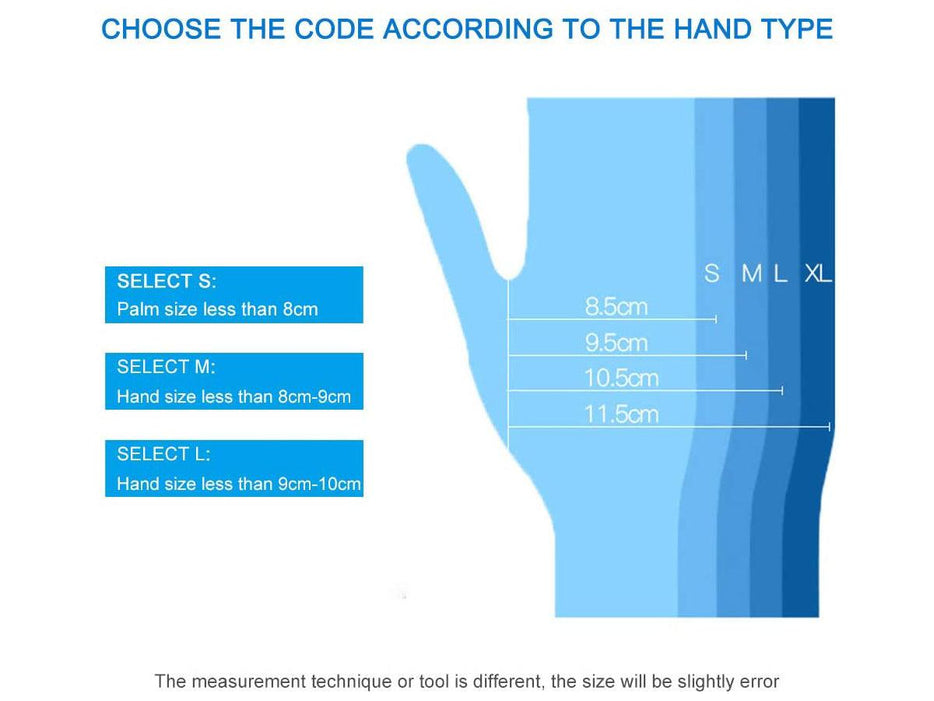 CHOOSE THE CODE ACCORDING TO THE HAND TYPE

SELECT S:
Palm size less than 8cm

SELECT M:
Hand size less than 8cm-9cm

SELECT L:
Hand size less than 9cm-10cm

S M L XL

8.5cm

9.5cm

10.5cm

11.5cm

The measurement technique or tool is different, the size will be slightly error